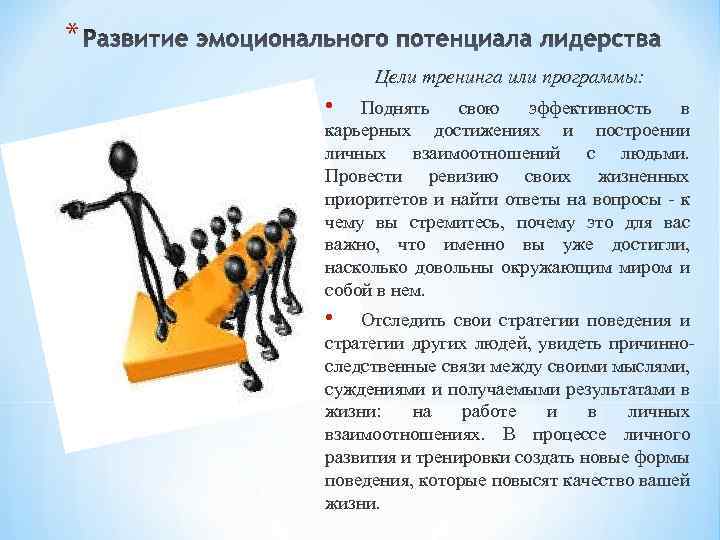 * Развитие эмоционального потенциала лидерства

Цели тренинга или программы:

• Поднять свою эффективность в карьерных достижениях и построении личных взаимоотношений с людьми. Провести ревизию своих жизненных приоритетов и найти ответы на вопросы - к чему вы стремитесь, почему это для вас важно, что именно вы уже достигли, насколько довольны окружающим миром и собой в нем.

• Отследить свои стратегии поведения и стратегии других людей, увидеть причинно-следственные связи между своими мыслями, суждениями и получаемыми результатами в жизни: на работе и в личных взаимоотношениях. В процессе личного развития и тренировки создать новые формы поведения, которые повысят качество вашей жизни.